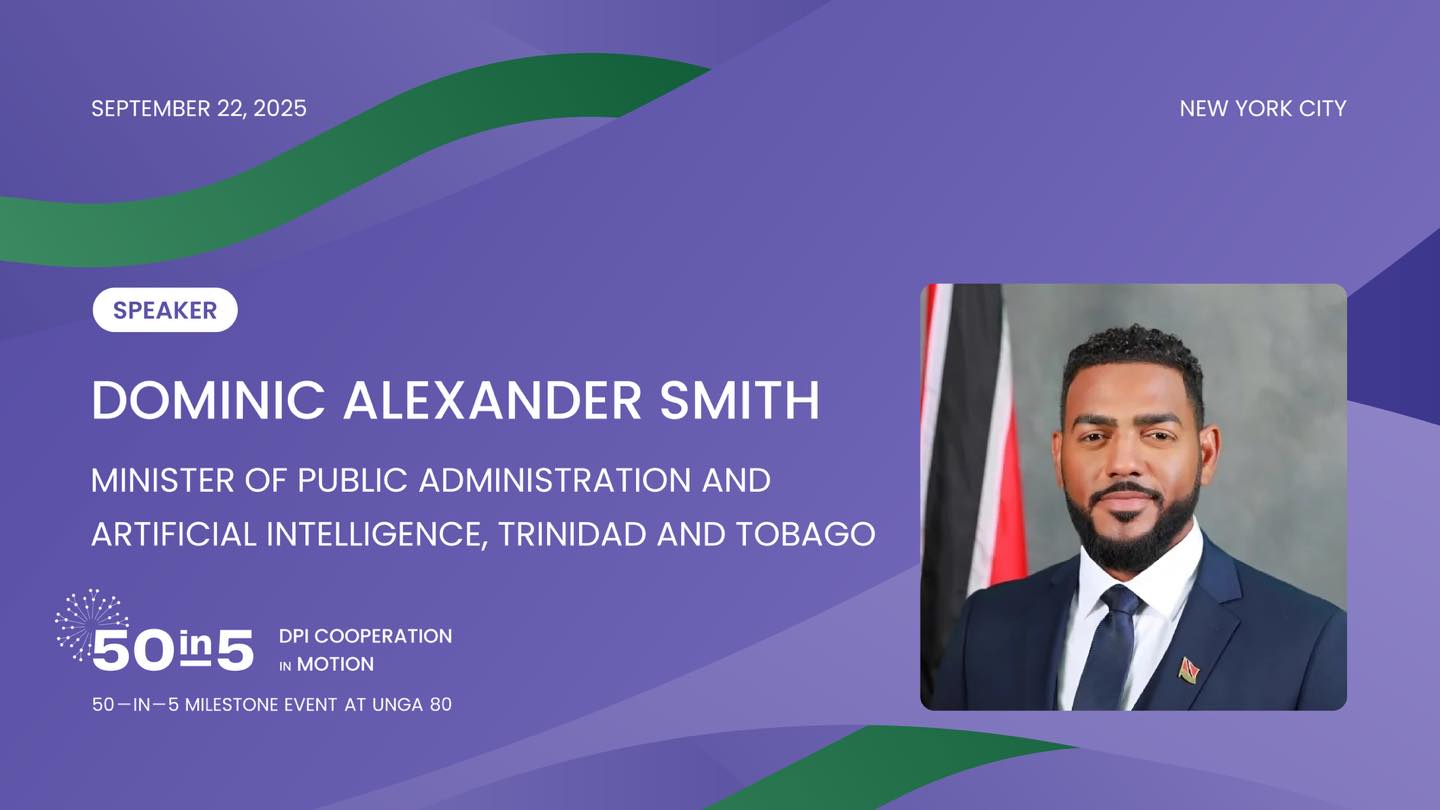 SEPTEMBER 22, 2025

NEW YORK CITY

SPEAKER

DOMINIC ALEXANDER SMITH

MINISTER OF PUBLIC ADMINISTRATION AND ARTIFICIAL INTELLIGENCE, TRINIDAD AND TOBAGO

50in5

DPI COOPERATION IN MOTION

50—IN—5 MILESTONE EVENT AT UNGA 80